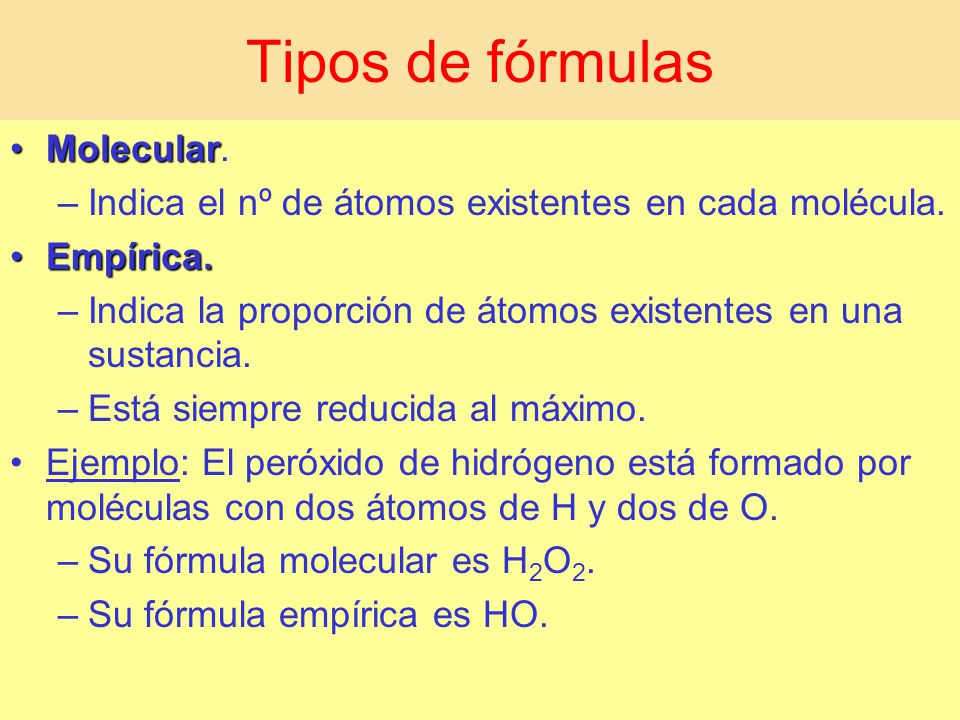 Tipos de fórmulas

• Molecular.
– Indica el nº de átomos existentes en cada molécula.
• Empírica.
– Indica la proporción de átomos existentes en una sustancia.
– Está siempre reducida al máximo.
• Ejemplo: El peróxido de hidrógeno está formado por moléculas con dos átomos de H y dos de O.
– Su fórmula molecular es $H_2O_2$.
– Su fórmula empírica es HO.